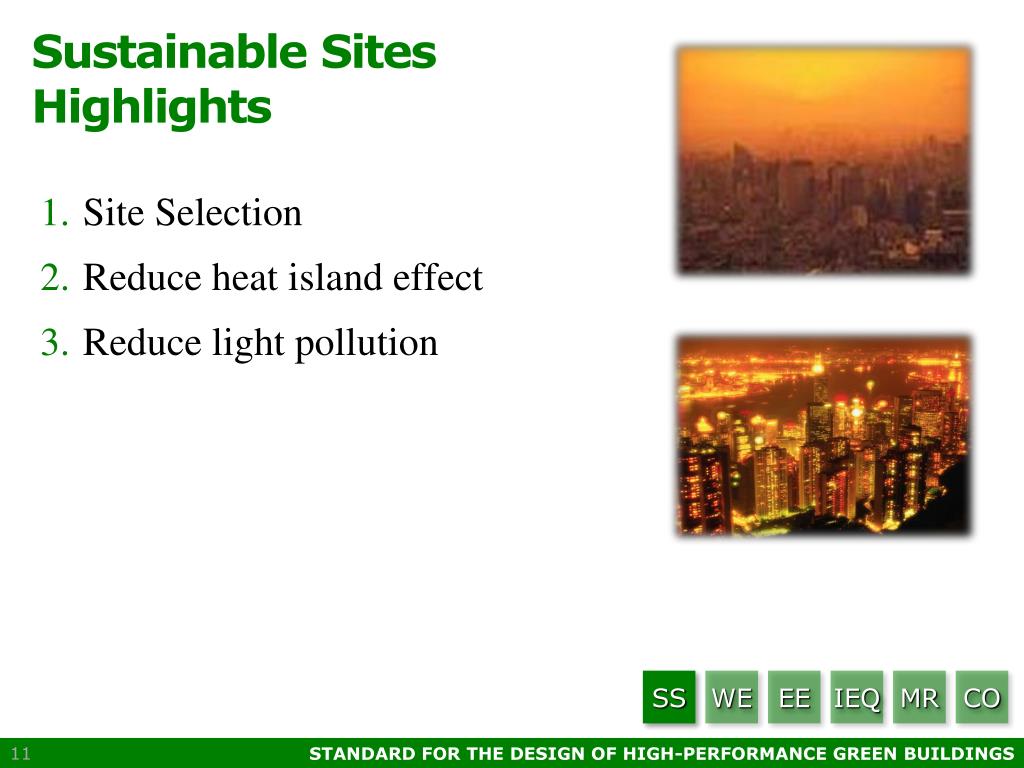 Sustainable Sites Highlights

1. Site Selection
2. Reduce heat island effect
3. Reduce light pollution

SS WE EE IEQ MR CO

11 STANDARD FOR THE DESIGN OF HIGH-PERFORMANCE GREEN BUILDINGS